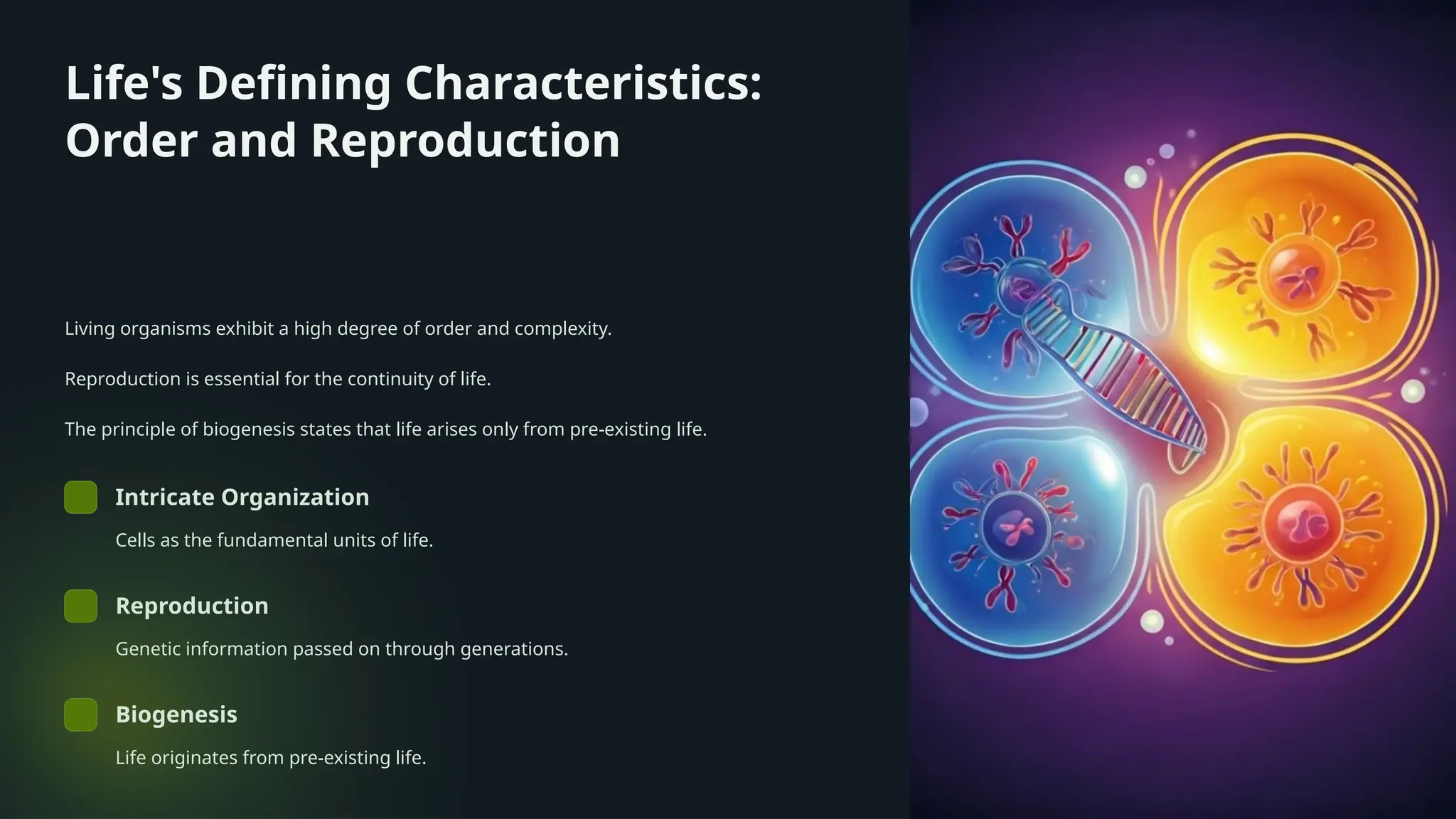 Life's Defining Characteristics: Order and Reproduction

Living organisms exhibit a high degree of order and complexity.

Reproduction is essential for the continuity of life.

The principle of biogenesis states that life arises only from pre-existing life.

Intricate Organization

Cells as the fundamental units of life.

Reproduction

Genetic information passed on through generations.

Biogenesis

Life originates from pre-existing life.